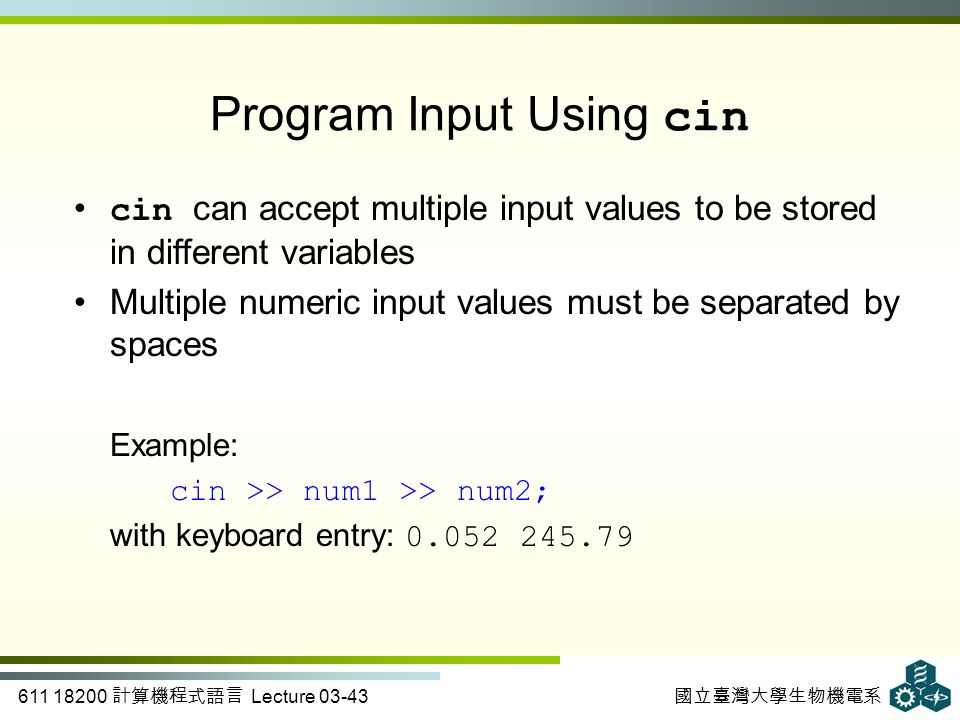 Program Input Using cin

• cin can accept multiple input values to be stored in different variables

• Multiple numeric input values must be separated by spaces

Example:

cin >> num1 >> num2;

with keyboard entry: 0.052 245.79

611 18200 計算機程式語言 Lecture 03-43

國立臺灣大學生物機電系